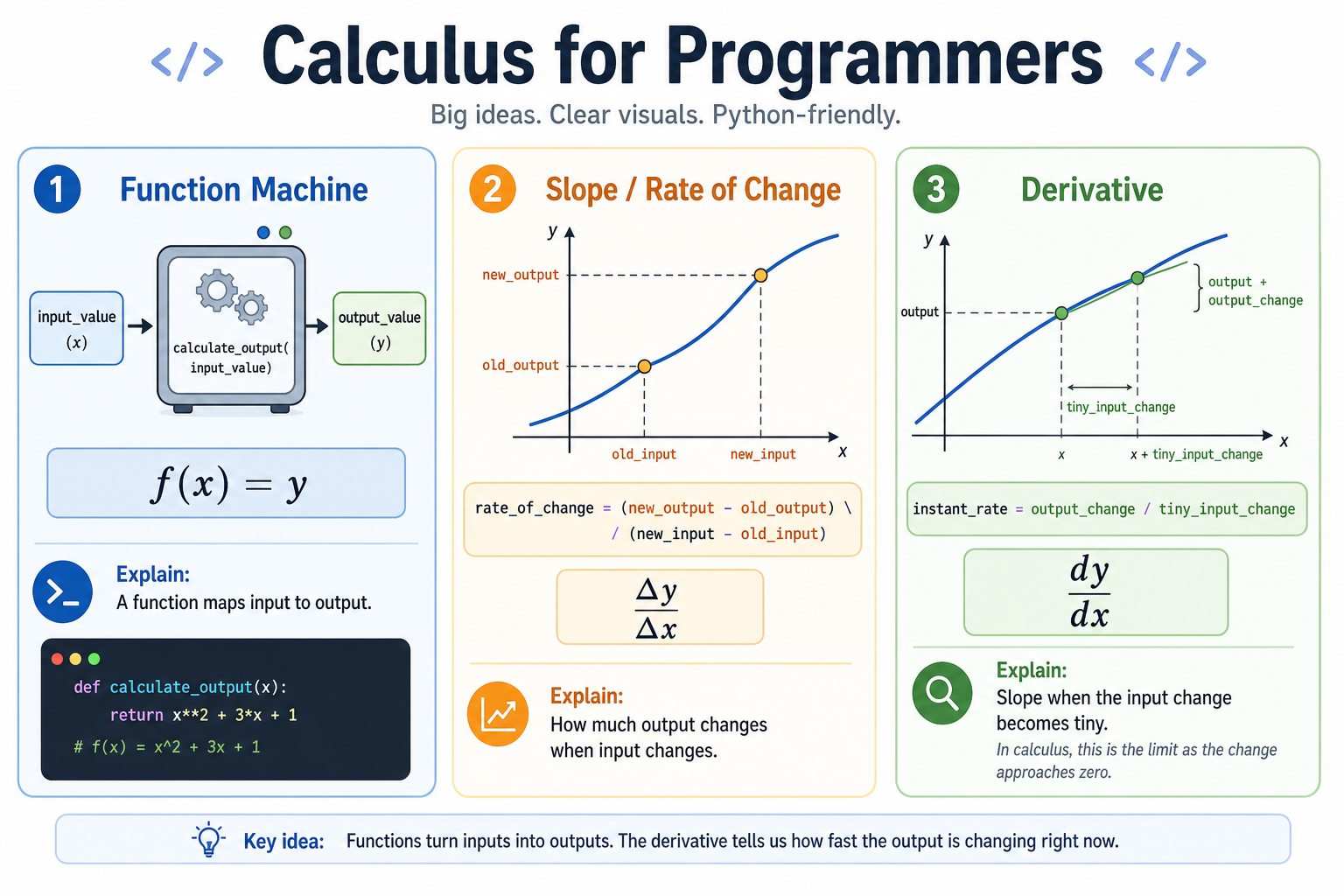 </> Calculus for Programmers </>

Big ideas. Clear visuals. Python-friendly.

1 Function Machine

input_value (x)

calculate_output( input_value)

output_value (y)

$f(x) = y$

Explain:
A function maps input to output.

def calculate_output(x):
    return x**2 + 3*x + 1
# f(x) = x^2 + 3x + 1

2 Slope / Rate of Change

y

new_output

old_output

old_input new_input x

rate_of_change = (new_output - old_output) \
    / (new_input - old_input)

$\frac{\Delta y}{\Delta x}$

Explain:
How much output changes when input changes.

3 Derivative

y

output

output + output_change

tiny_input_change

x x + tiny_input_change x

instant_rate = output_change / tiny_input_change

$\frac{dy}{dx}$

Explain:
Slope when the input change becomes tiny.
In calculus, this is the limit as the change approaches zero.

Key idea: Functions turn inputs into outputs. The derivative tells us how fast the output is changing right now.